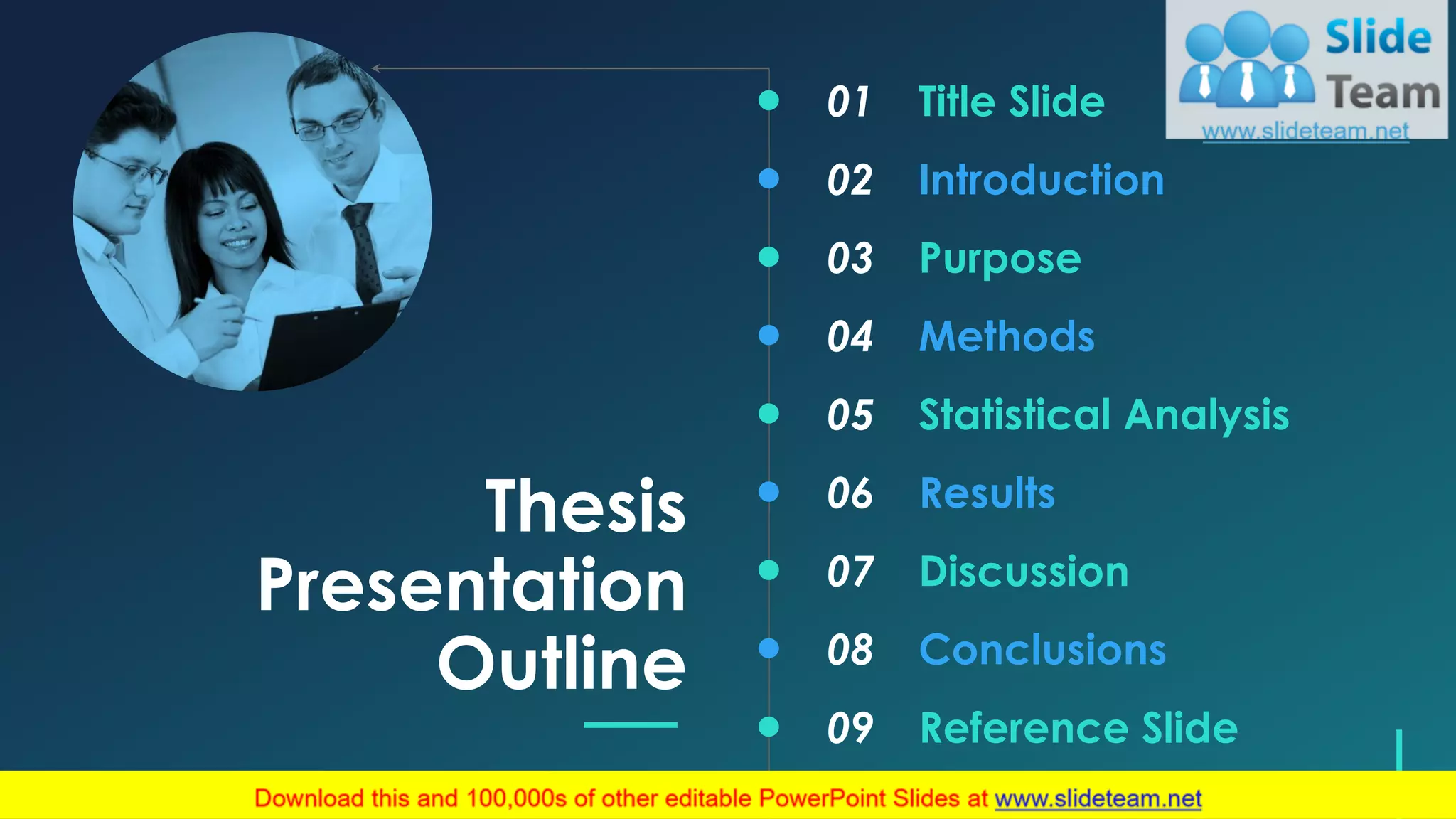 Slide Team
www.slideteam.net

Thesis Presentation Outline

01 Title Slide
02 Introduction
03 Purpose
04 Methods
05 Statistical Analysis
06 Results
07 Discussion
08 Conclusions
09 Reference Slide

Download this and 100,000s of other editable PowerPoint Slides at www.slideteam.net